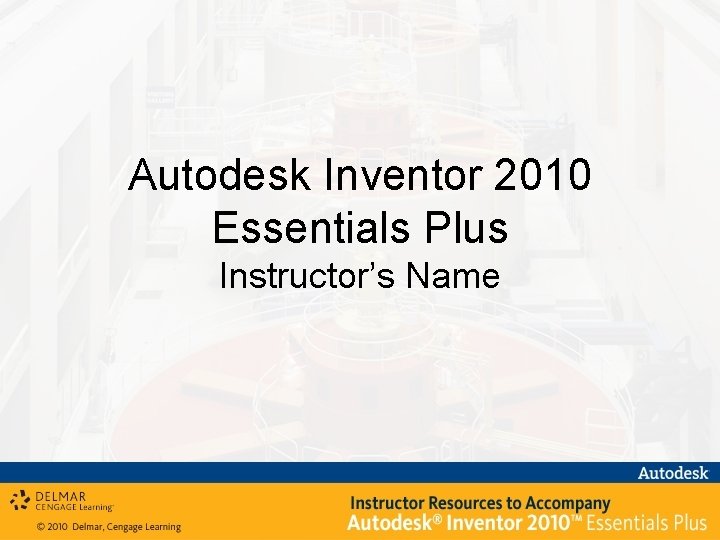 Autodesk Inventor 2010 Essentials Plus
Instructor's Name

Autodesk

DELMAR
CENGAGE Learning

© 2010 Delmar, Cengage Learning

Instructor Resources to Accompany
Autodesk® Inventor 2010™ Essentials Plus